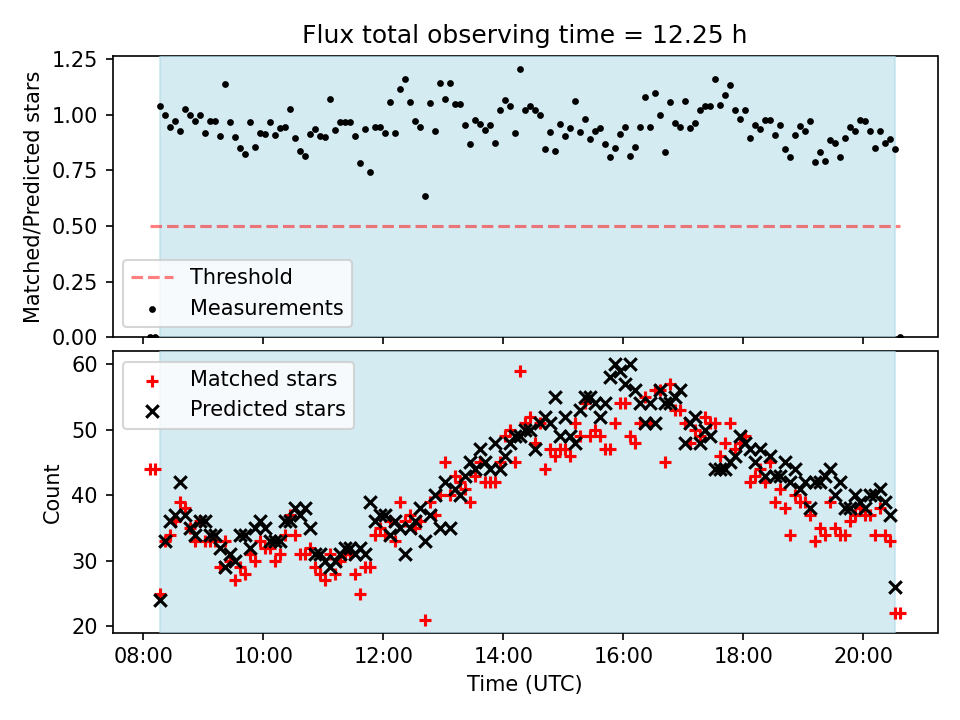 Flux total observing time = 12.25 h

Matched/Predicted stars

1.25
1.00
0.75
0.50
0.25
0.00

Threshold
Measurements

Count

60
50
40
30
20

Matched stars
Predicted stars

08:00
10:00
12:00
14:00
16:00
18:00
20:00

Time (UTC)